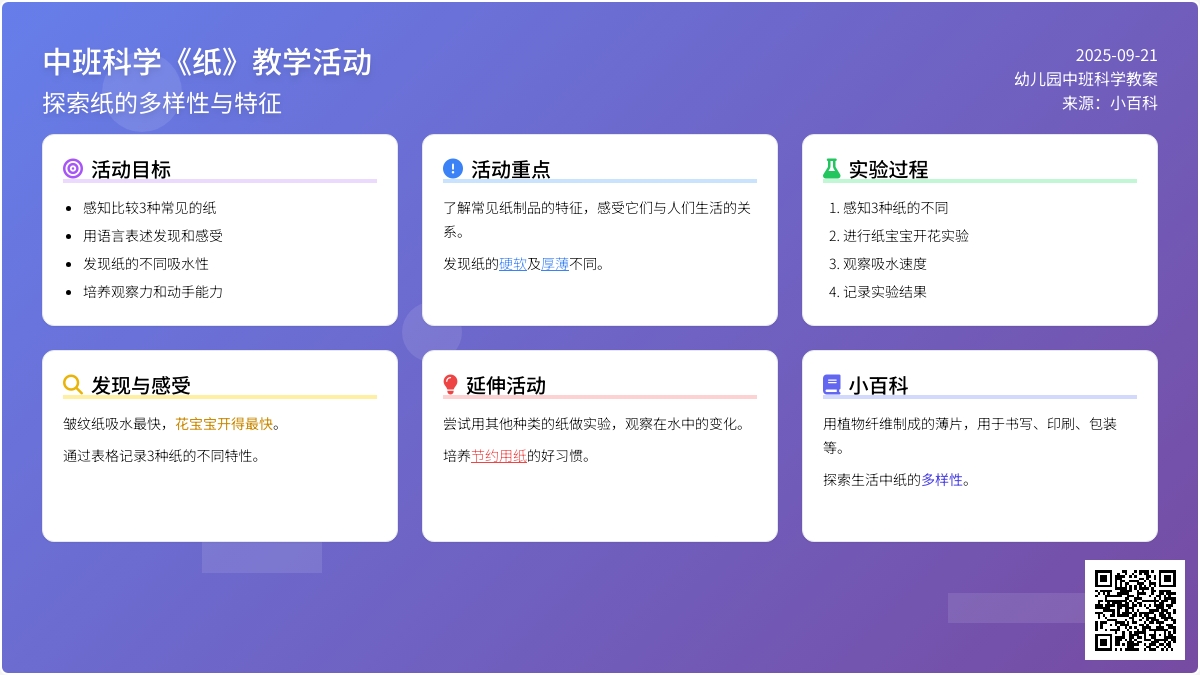 中班科学《纸》教学活动
探索纸的多样性与特征

2025-09-21
幼儿园中班科学教案
来源：小百科

活动目标

- 感知比较3种常见的纸
- 用语言表述发现和感受
- 发现纸的不同吸水性
- 培养观察力和动手能力

活动重点

了解常见纸制品的特征，感受它们与人们生活的关系。

发现纸的硬软及厚薄不同。

实验过程

1. 感知3种纸的不同
2. 进行纸宝宝开花实验
3. 观察吸水速度
4. 记录实验结果

发现与感受

皱纹纸吸水最快，花宝宝开得最快。

通过表格记录3种纸的不同特性。

延伸活动

尝试用其他种类的纸做实验，观察在水中的变化。

培养节约用纸的好习惯。

小百科

用植物纤维制成的薄片，用于书写、印刷、包装等。

探索生活中纸的多样性。